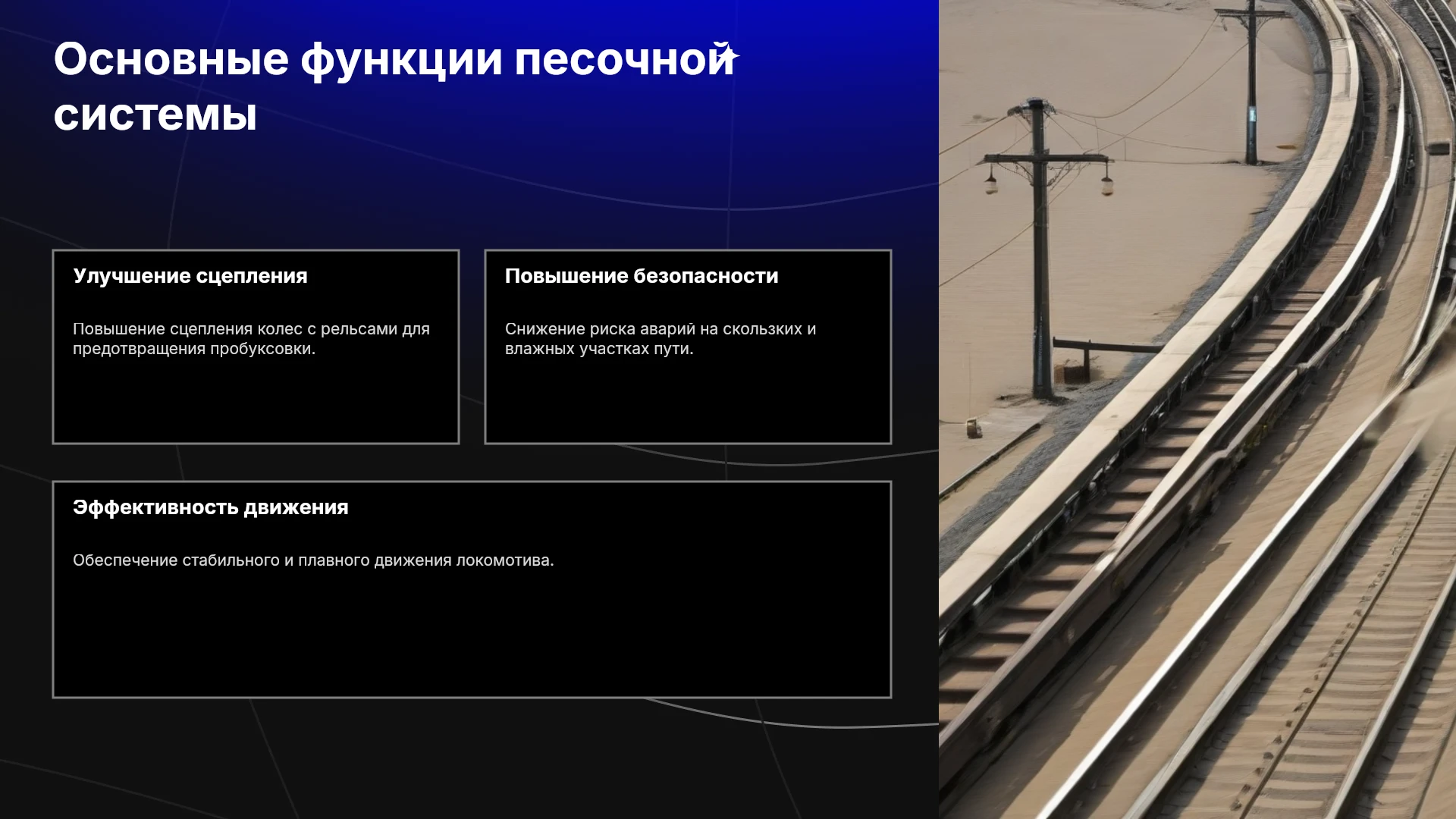 Основные функции песочной системы

Улучшение сцепления

Повышение сцепления колес с рельсами для предотвращения пробуксовки.

Повышение безопасности

Снижение риска аварий на скользких и влажных участках пути.

Эффективность движения

Обеспечение стабильного и плавного движения локомотива.